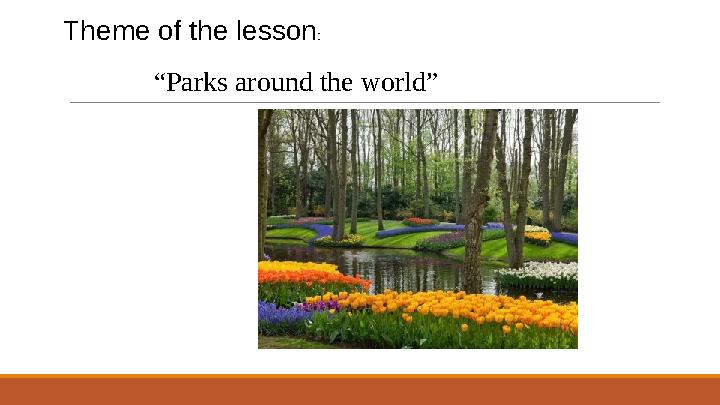 Theme of the lesson:

“Parks around the world”